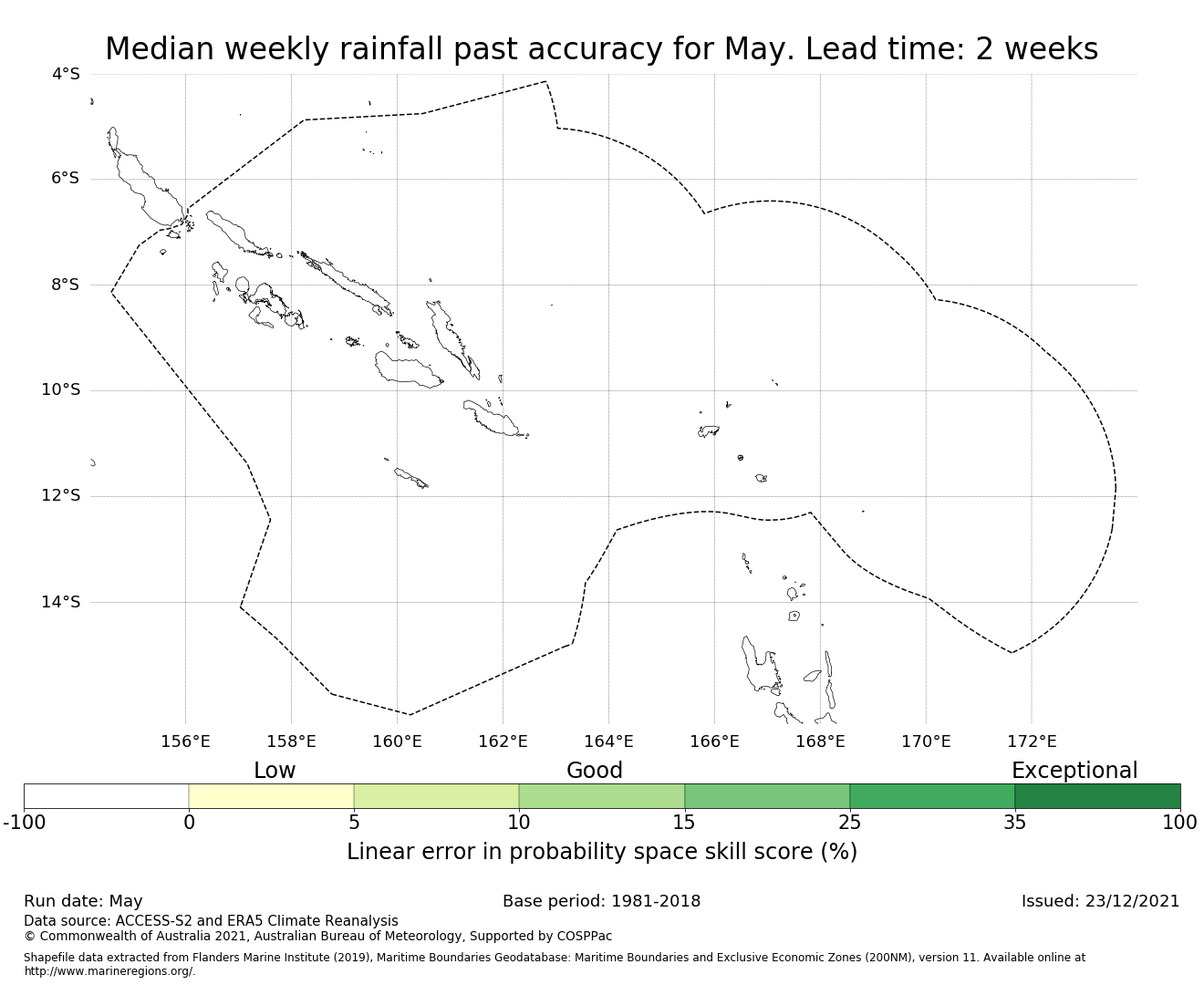 Median weekly rainfall past accuracy for May. Lead time: 2 weeks

4°S
6°S
8°S
10°S
12°S
14°S

156°E 158°E 160°E 162°E 164°E 166°E 168°E 170°E 172°E

Low Good Exceptional

-100 0 5 10 15 25 35 100

Linear error in probability space skill score (%)

Run date: May Base period: 1981-2018 Issued: 23/12/2021

Data source: ACCESS-S2 and ERA5 Climate Reanalysis
© Commonwealth of Australia 2021, Australian Bureau of Meteorology, Supported by COSPPac

Shapefile data extracted from Flanders Marine Institute (2019), Maritime Boundaries Geodatabase: Maritime Boundaries and Exclusive Economic Zones (200NM), version 11. Available online at http://www.marineregions.org/.